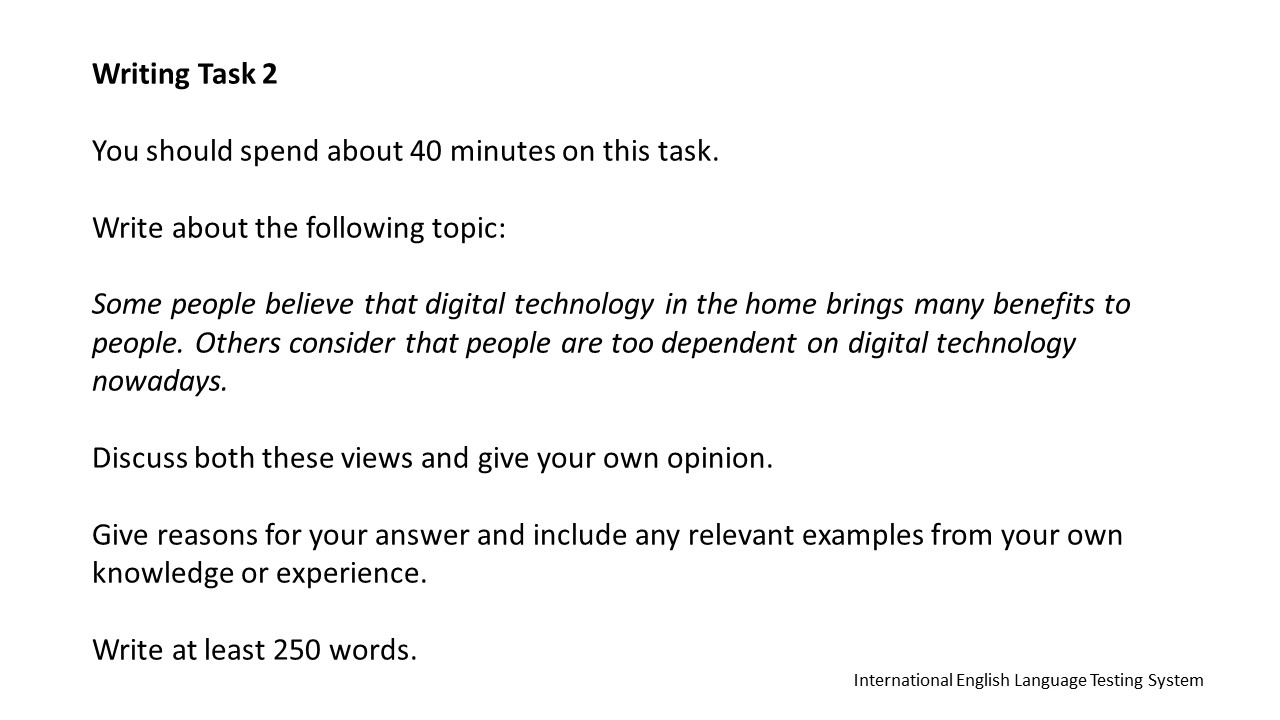 Writing Task 2

You should spend about 40 minutes on this task.

Write about the following topic:

Some people believe that digital technology in the home brings many benefits to people. Others consider that people are too dependent on digital technology nowadays.

Discuss both these views and give your own opinion.

Give reasons for your answer and include any relevant examples from your own knowledge or experience.

Write at least 250 words.

International English Language Testing System